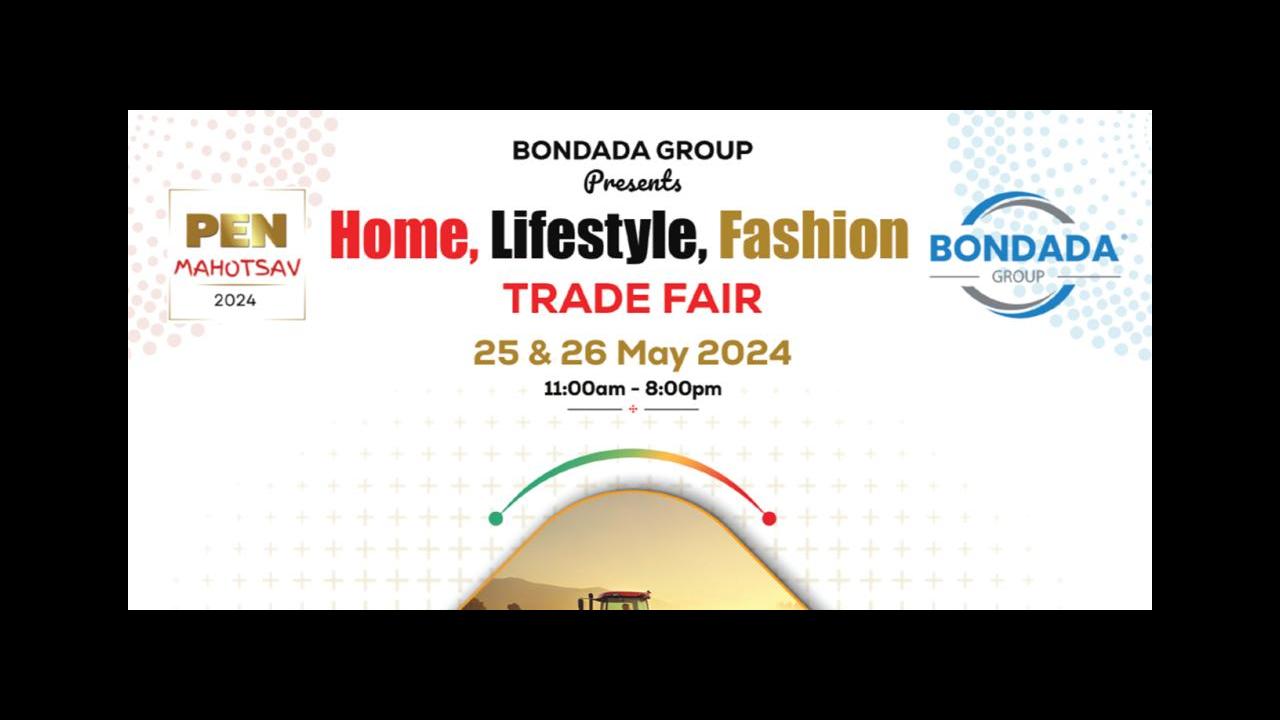 PEN
MAHOTSAV
2024

BONDADA GROUP
Presents
Home, Lifestyle, Fashion
TRADE FAIR
25 & 26 May 2024
11:00am - 8:00pm

BONDADA
GROUP